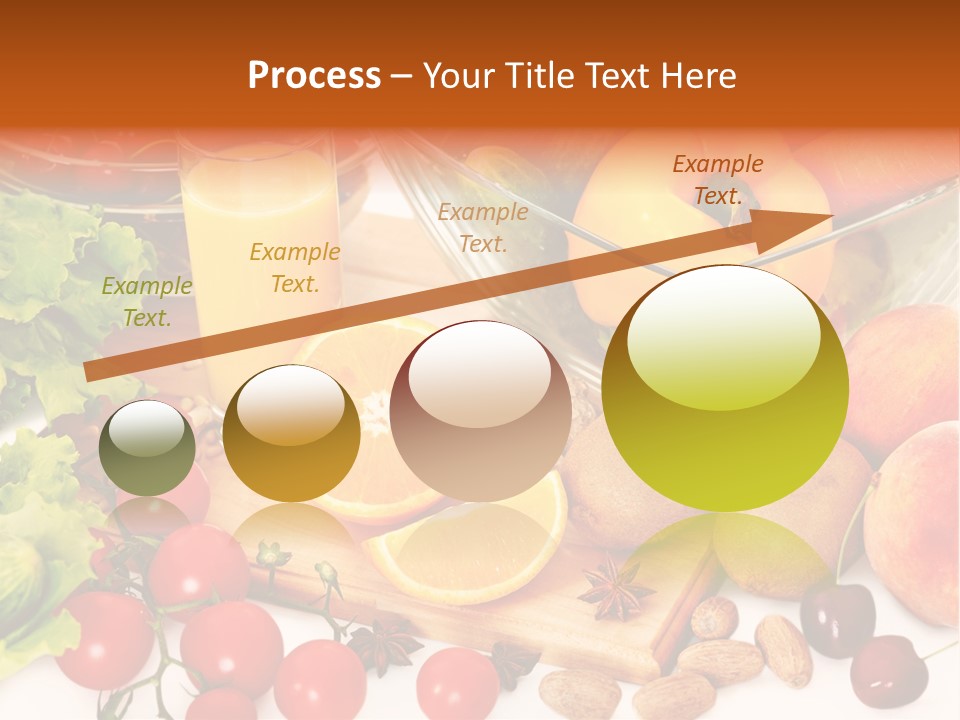 Process – Your Title Text Here

Example Text.

Example Text.

Example Text.

Example Text.